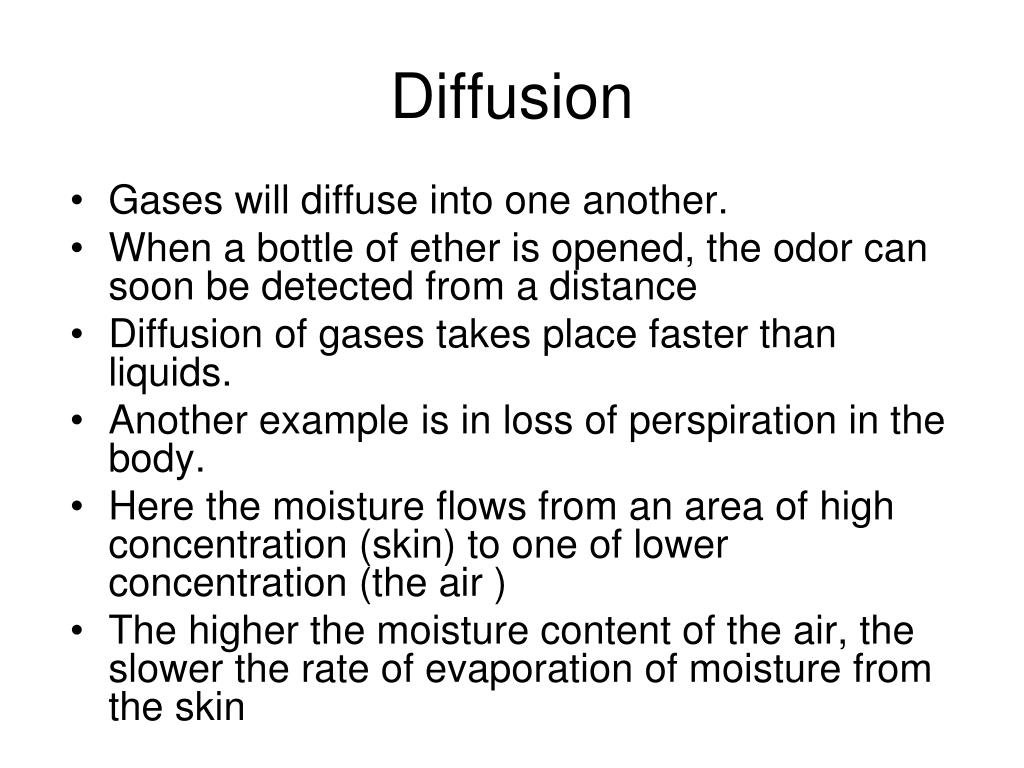 Diffusion

• Gases will diffuse into one another.
• When a bottle of ether is opened, the odor can soon be detected from a distance
• Diffusion of gases takes place faster than liquids.
• Another example is in loss of perspiration in the body.
• Here the moisture flows from an area of high concentration (skin) to one of lower concentration (the air )
• The higher the moisture content of the air, the slower the rate of evaporation of moisture from the skin